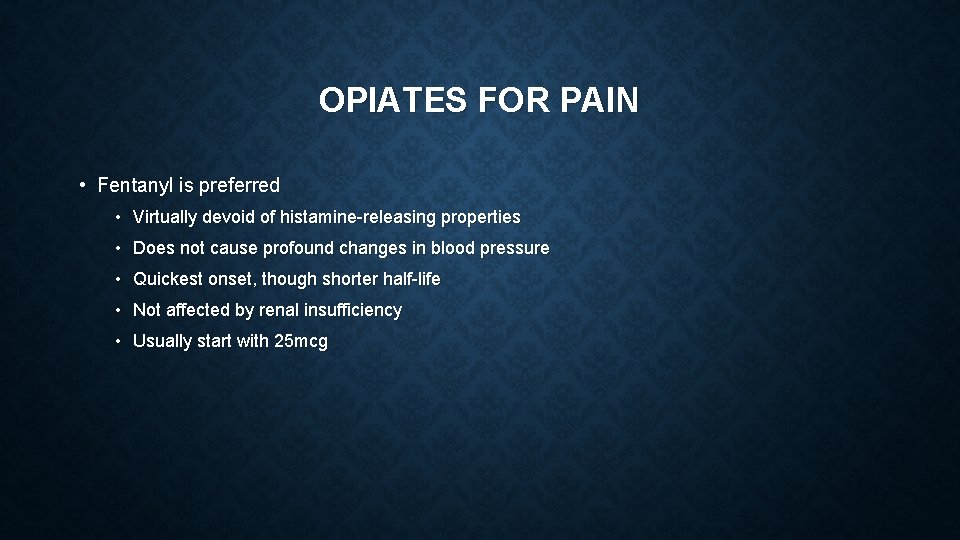 OPIATES FOR PAIN

• Fentanyl is preferred
  • Virtually devoid of histamine-releasing properties
  • Does not cause profound changes in blood pressure
  • Quickest onset, though shorter half-life
  • Not affected by renal insufficiency
  • Usually start with 25mcg